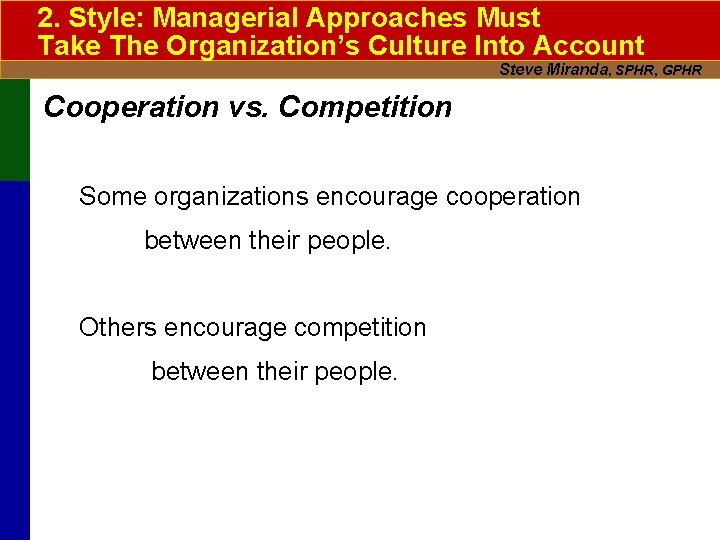 2. Style: Managerial Approaches Must Take The Organization's Culture Into Account

Steve Miranda, SPHR, GPHR

Cooperation vs. Competition

Some organizations encourage cooperation between their people.

Others encourage competition between their people.